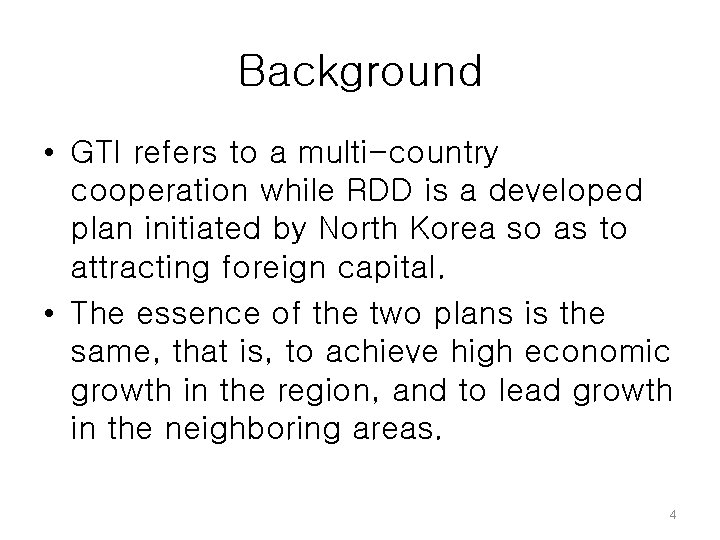 Background

• GTI refers to a multi-country cooperation while RDD is a developed plan initiated by North Korea so as to attracting foreign capital.

• The essence of the two plans is the same, that is, to achieve high economic growth in the region, and to lead growth in the neighboring areas.

4